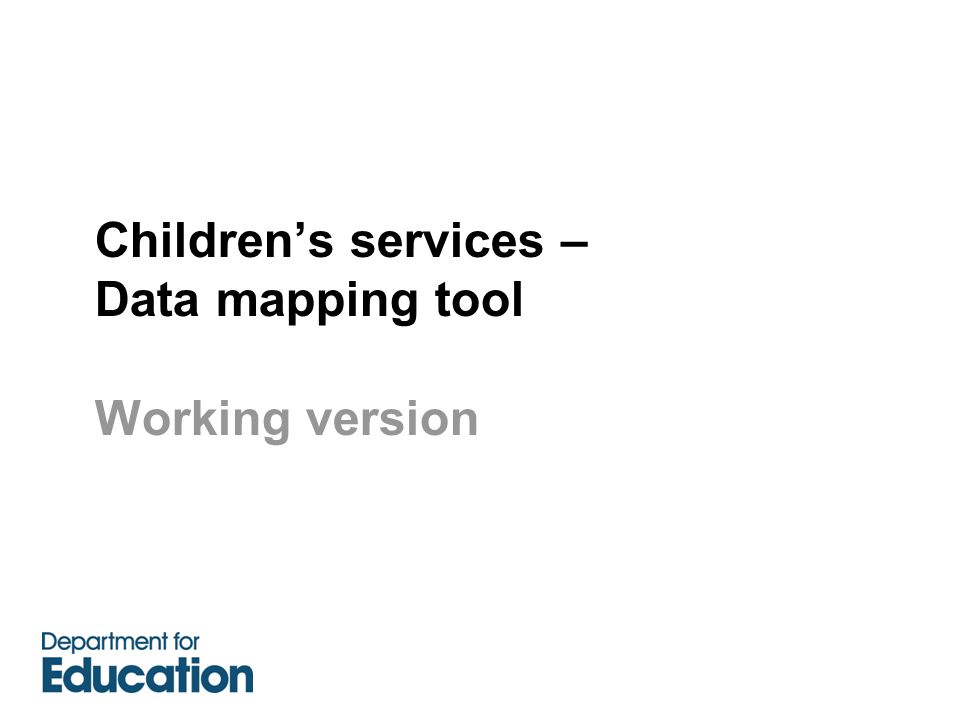 Children’s services – Data mapping tool

Working version

Department for Education